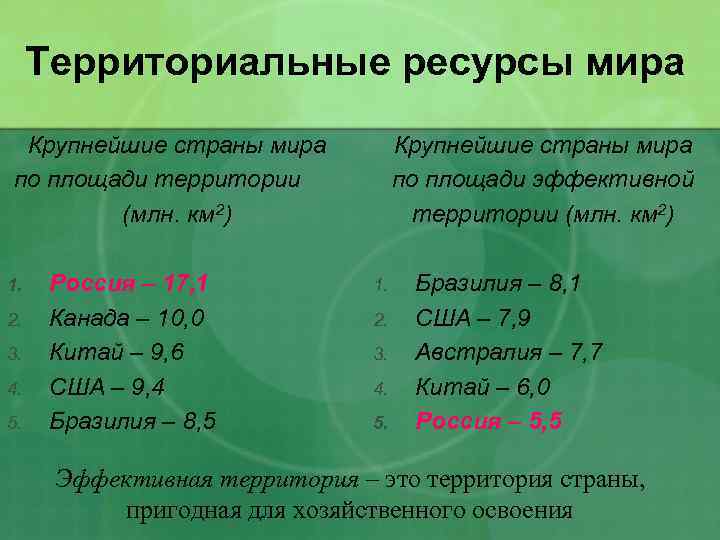 Территориальные ресурсы мира

Крупнейшие страны мира по площади территории (млн. км$^2$)

1. Россия – 17,1
2. Канада – 10,0
3. Китай – 9,6
4. США – 9,4
5. Бразилия – 8,5

Крупнейшие страны мира по площади эффективной территории (млн. км$^2$)

1. Бразилия – 8,1
2. США – 7,9
3. Австралия – 7,7
4. Китай – 6,0
5. Россия – 5,5

Эффективная территория – это территория страны, пригодная для хозяйственного освоения